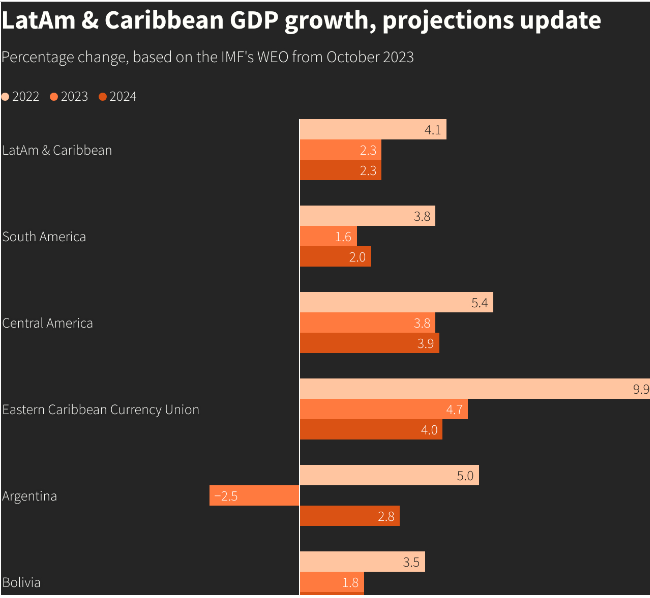 LatAm & Caribbean GDP growth, projections update

Percentage change, based on the IMF's WEO from October 2023

2022 2023 2024

LatAm & Caribbean
4.1
2.3
2.3

South America
3.8
1.6
2.0

Central America
5.4
3.8
3.9

Eastern Caribbean Currency Union
9.9
4.7
4.0

Argentina
5.0
−2.5
2.8

Bolivia
3.5
1.8